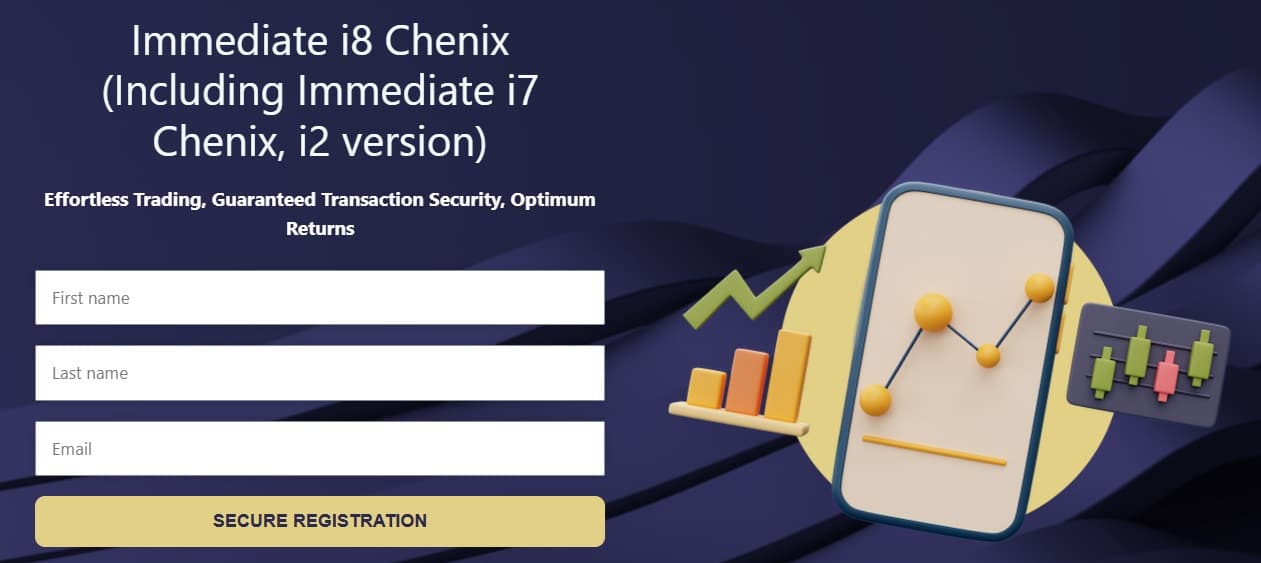 Immediate i8 Chenix (Including Immediate i7 Chenix, i2 version)

Effortless Trading, Guaranteed Transaction Security, Optimum Returns

First name

Last name

Email

SECURE REGISTRATION